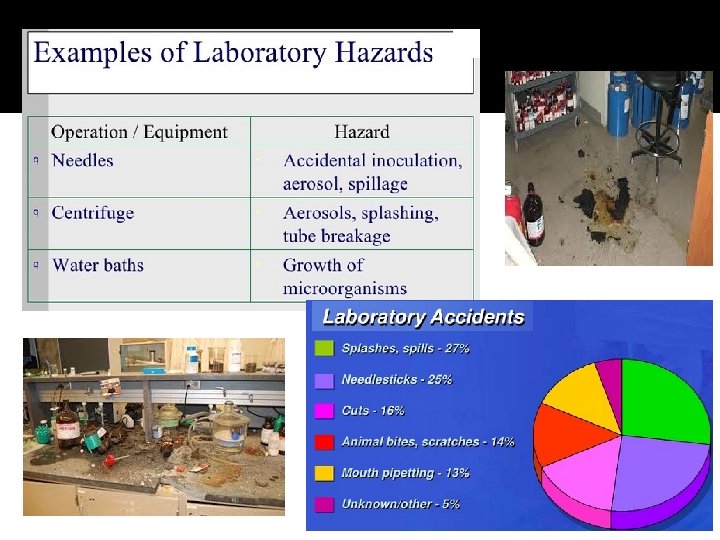 Examples of Laboratory Hazards

| Operation / Equipment | Hazard |
|---|---|
| Needles | Accidental inoculation, aerosol, spillage |
| Centrifuge | Aerosols, splashing, tube breakage |
| Water baths | Growth of microorganisms |

Laboratory Accidents

Splashes, spills - 27%
Needlesticks - 25%
Cuts - 16%
Animal bites, scratches - 14%
Mouth pipetting - 13%
Unknown/other - 5%